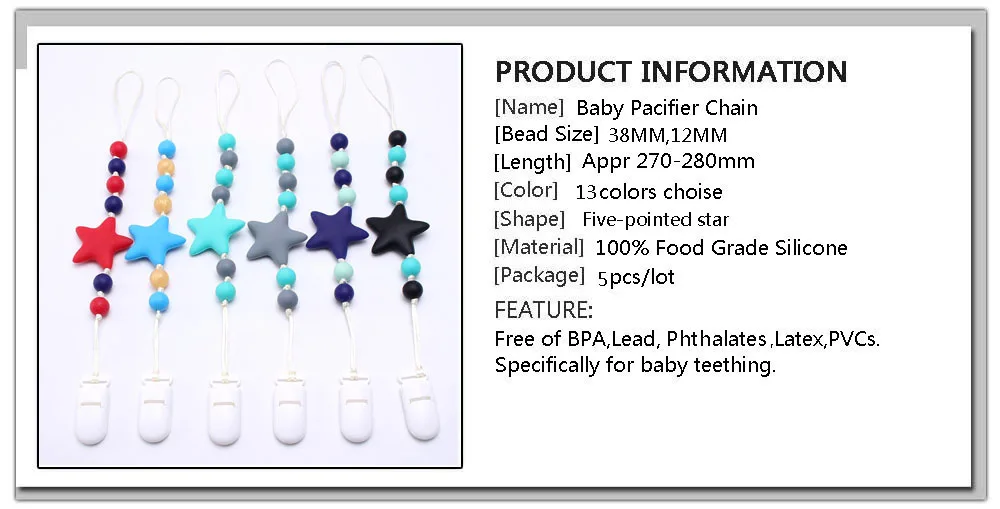 PRODUCT INFORMATION

[Name] Baby Pacifier Chain
[Bead Size] 38MM,12MM
[Length] Appr 270-280mm
[Color] 13colors choise
[Shape] Five-pointed star
[Material] 100% Food Grade Silicone
[Package] 5pcs/lot

FEATURE:
Free of BPA,Lead, Phthalates,Latex,PVCs.
Specifically for baby teething.